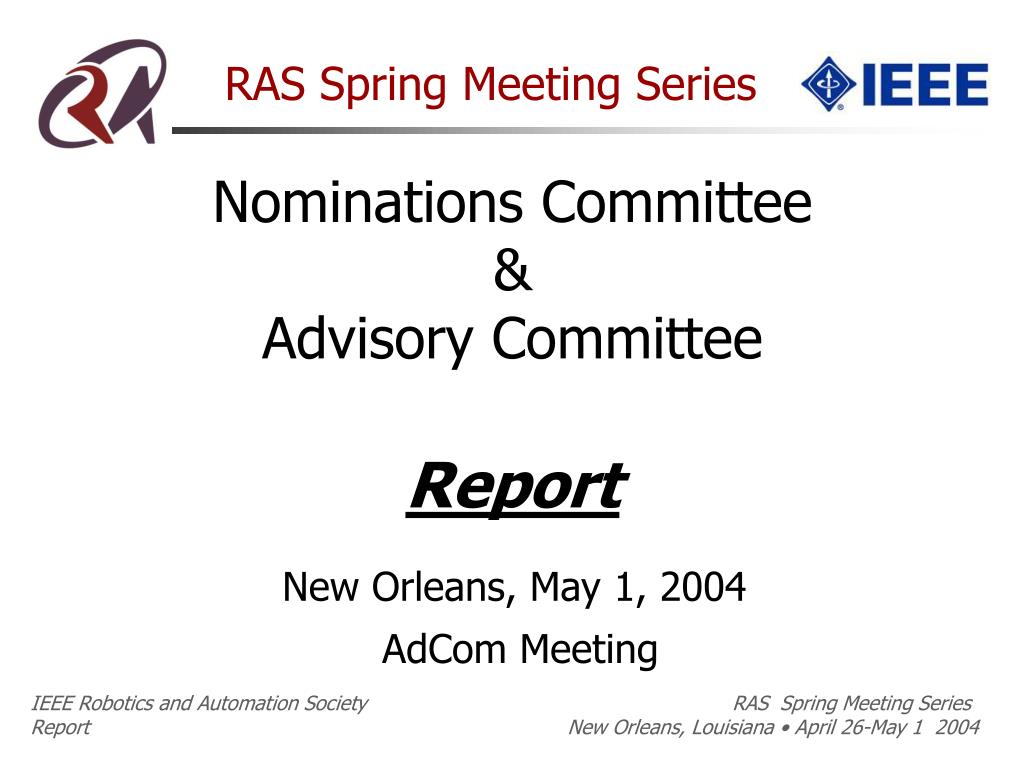 RAS Spring Meeting Series

IEEE

Nominations Committee
&
Advisory Committee

Report

New Orleans, May 1, 2004

AdCom Meeting

IEEE Robotics and Automation Society
Report

RAS Spring Meeting Series
New Orleans, Louisiana • April 26-May 1 2004